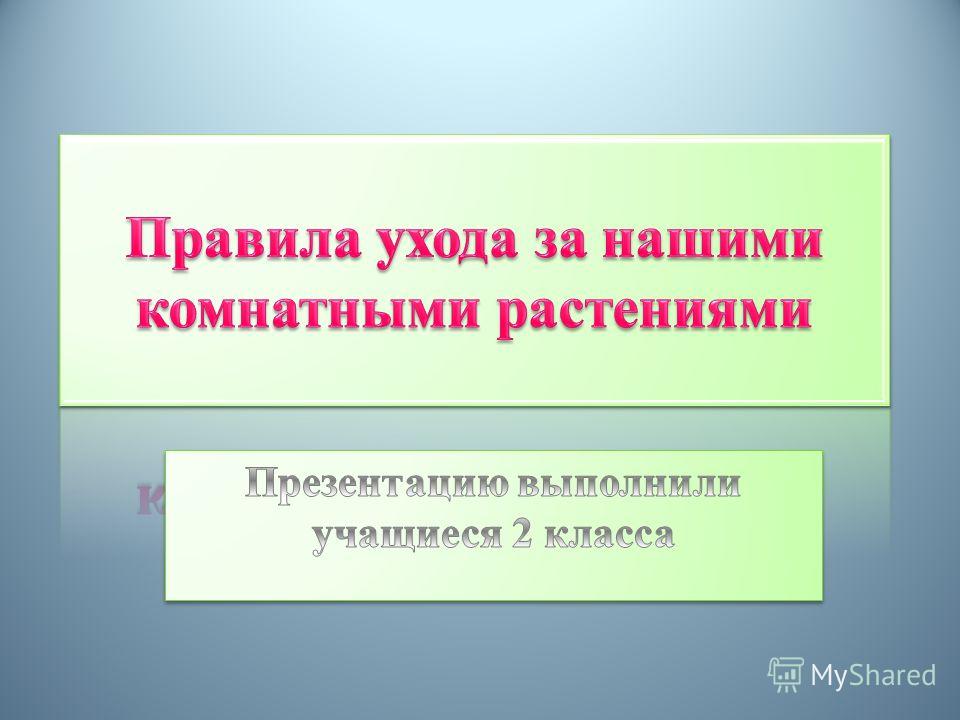 Правила ухода за нашими комнатными растениями

Презентацию выполнили учащиеся 2 класса

MyShared